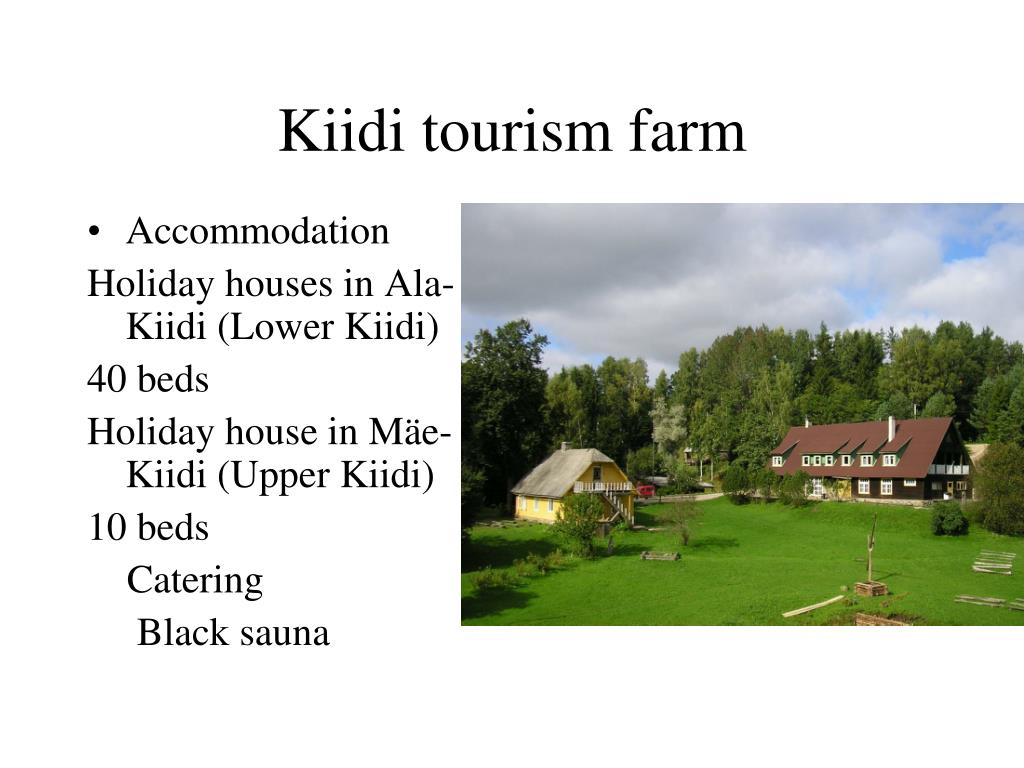 Kiidi tourism farm

• Accommodation

Holiday houses in Ala-Kiidi (Lower Kiidi)

40 beds

Holiday house in Mäe-Kiidi (Upper Kiidi)

10 beds

Catering

Black sauna